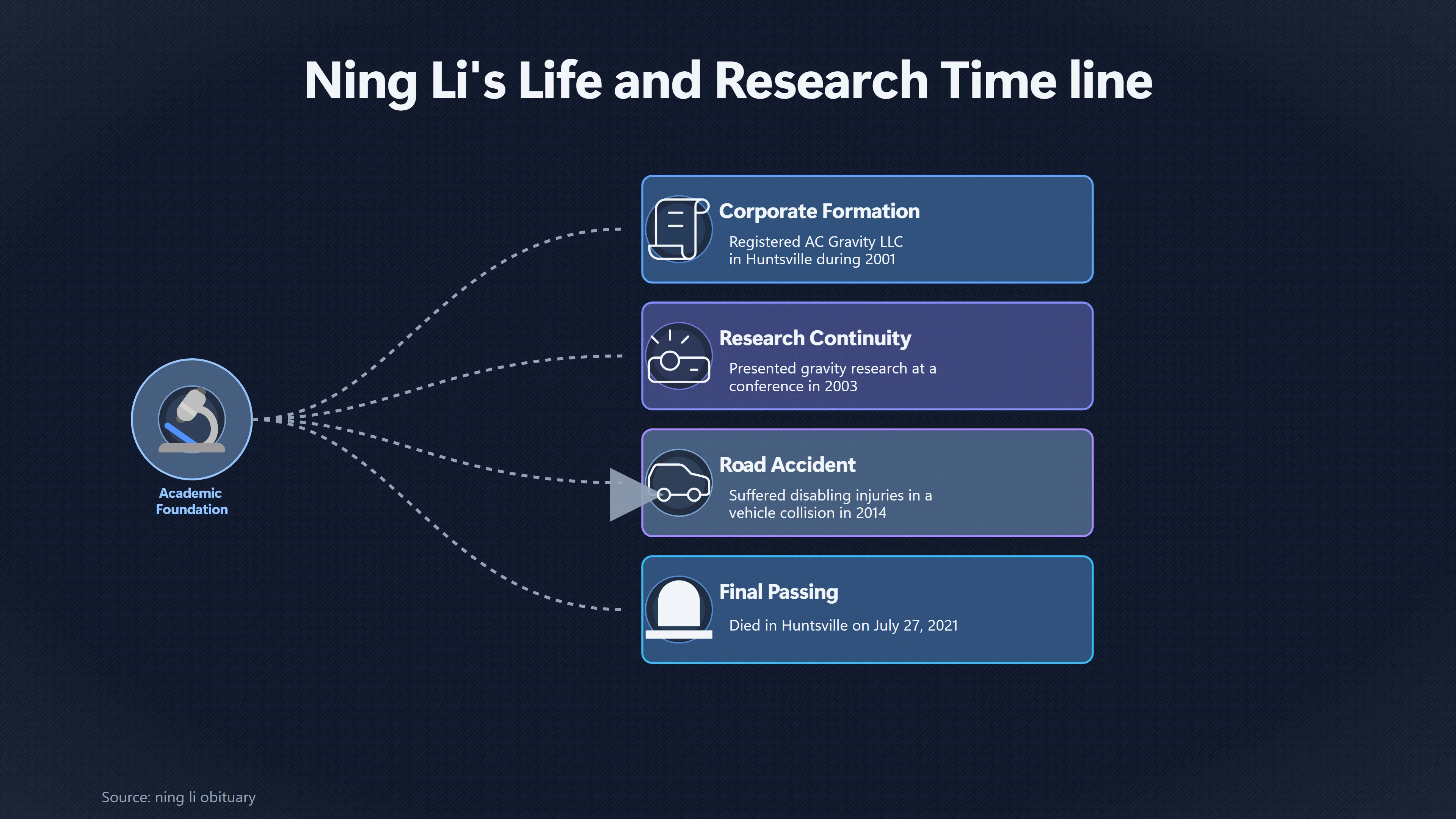 Ning Li's Life and Research Time line

Academic Foundation

Corporate Formation

Registered AC Gravity LLC in Huntsville during 2001

Research Continuity

Presented gravity research at a conference in 2003

Road Accident

Suffered disabling injuries in a vehicle collision in 2014

Final Passing

Died in Huntsville on July 27, 2021

Source: ning li obituary